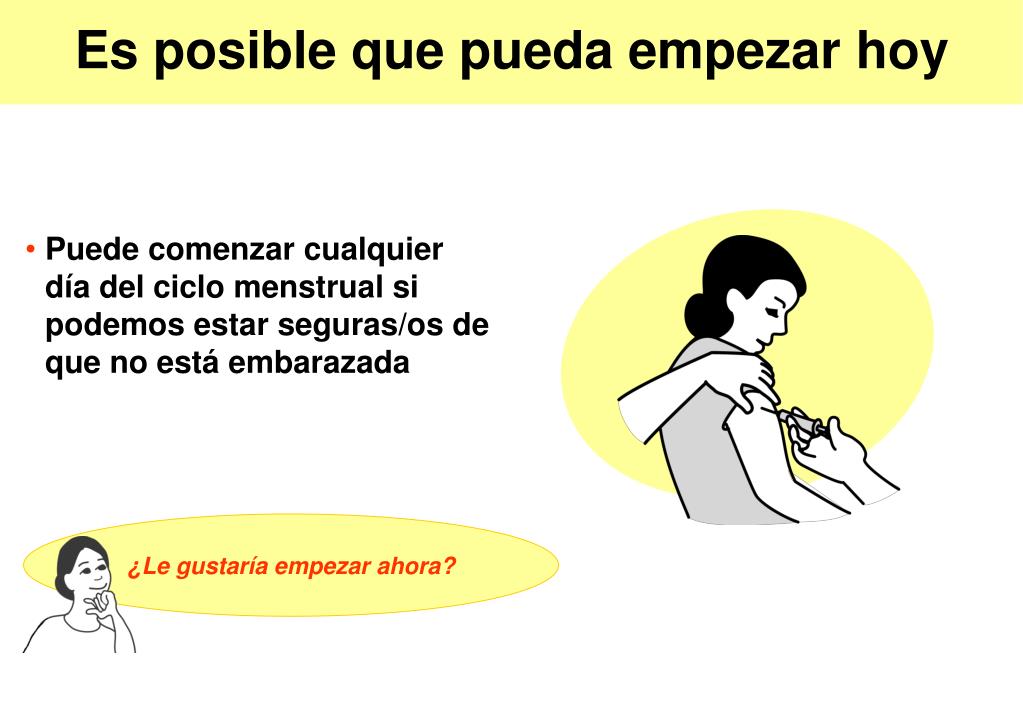 Es posible que pueda empezar hoy

• Puede comenzar cualquier día del ciclo menstrual si podemos estar seguras/os de que no está embarazada

¿Le gustaría empezar ahora?